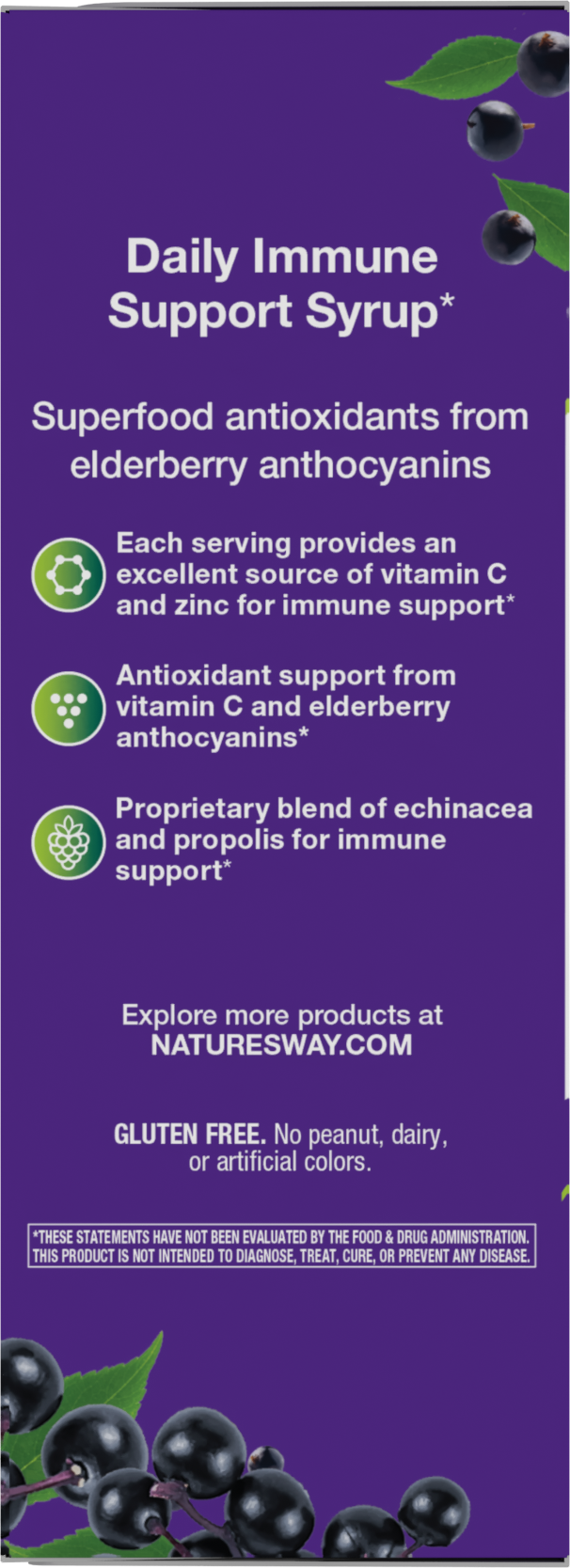 Daily Immune Support Syrup*

Superfood antioxidants from elderberry anthocyanins

Each serving provides an excellent source of vitamin C and zinc for immune support*

Antioxidant support from vitamin C and elderberry anthocyanins*

Proprietary blend of echinacea and propolis for immune support*

Explore more products at NATURESWAY.COM

GLUTEN FREE. No peanut, dairy, or artificial colors.

*THESE STATEMENTS HAVE NOT BEEN EVALUATED BY THE FOOD & DRUG ADMINISTRATION. THIS PRODUCT IS NOT INTENDED TO DIAGNOSE, TREAT, CURE, OR PREVENT ANY DISEASE.